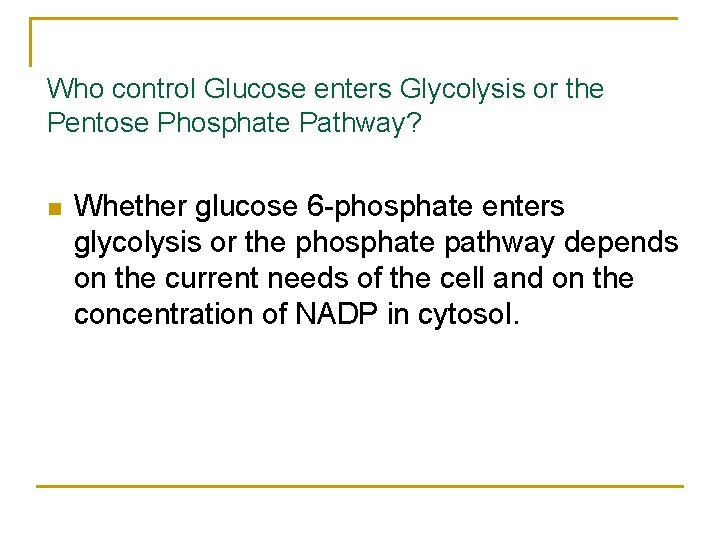 Who control Glucose enters Glycolysis or the Pentose Phosphate Pathway?

Whether glucose 6-phosphate enters glycolysis or the phosphate pathway depends on the current needs of the cell and on the concentration of NADP in cytosol.